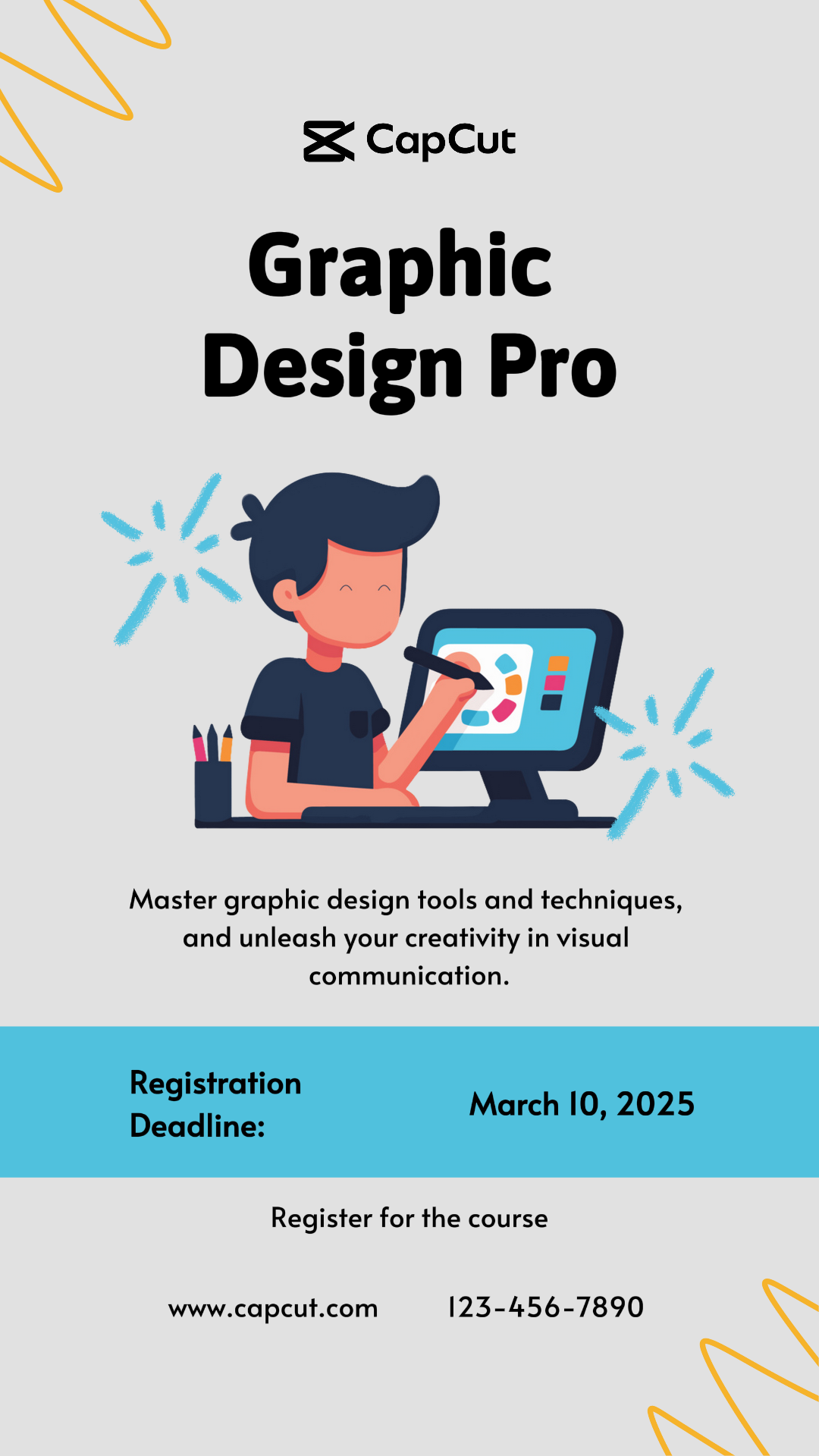 CapCut

Graphic Design Pro

Master graphic design tools and techniques, and unleash your creativity in visual communication.

Registration Deadline:

March 10, 2025

Register for the course

www.capcut.com

123-456-7890